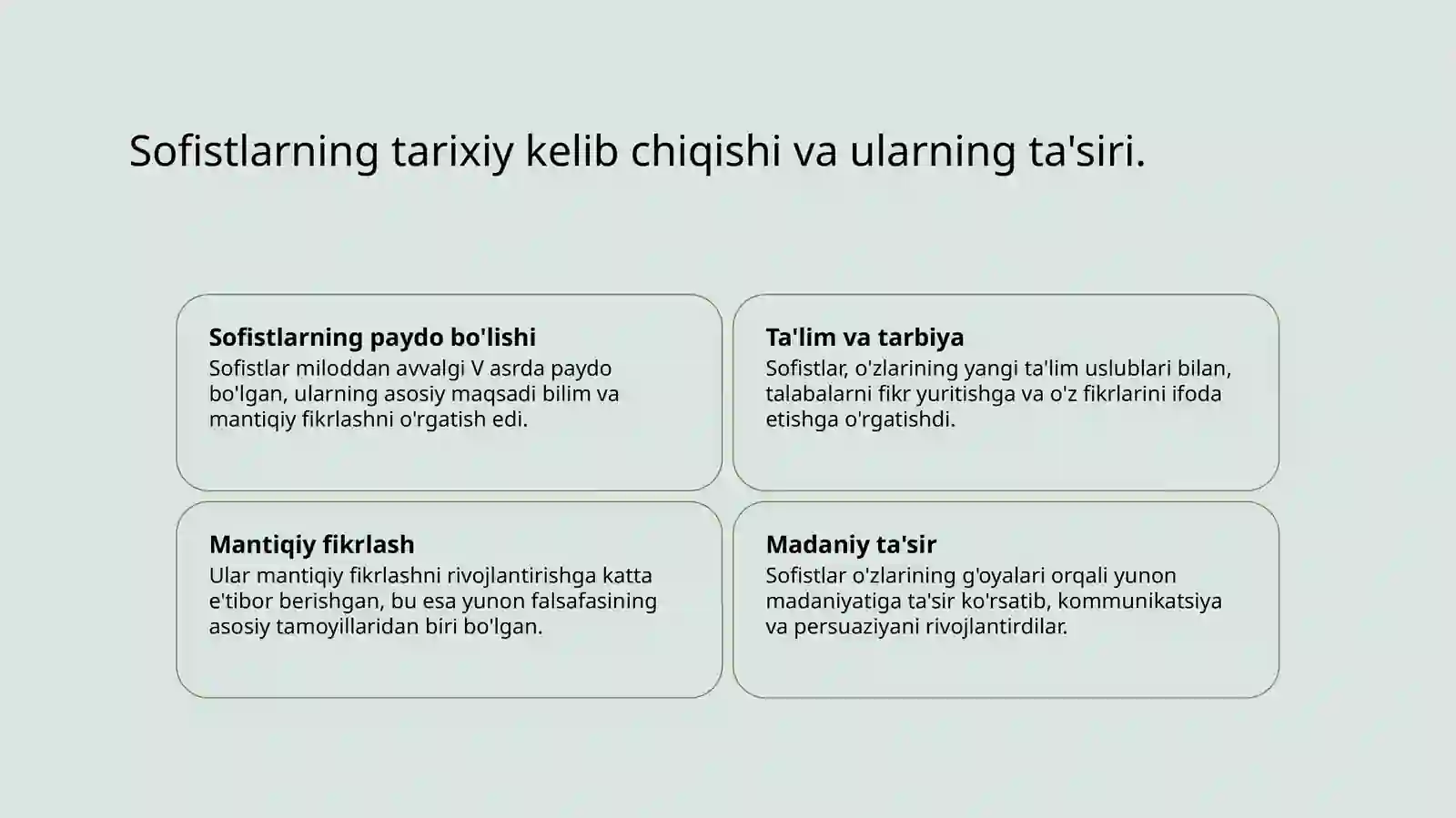 Sofistlarning tarixiy kelib chiqishi va ularning ta'siri.

Sofistlarning paydo bo'lishi
Sofistlar miloddan avvalgi V asrda paydo bo'lgan, ularning asosiy maqsadi bilim va mantiqiy fikrlashni o'rgatish edi.

Ta'lim va tarbiya
Sofistlar, o'zlarining yangi ta'lim uslublari bilan, talabalarni fikr yuritishga va o'z fikrlarini ifoda etishga o'rgatishdi.

Mantiqiy fikrlash
Ular mantiqiy fikrlashni rivojlantirishga katta e'tibor berishgan, bu esa yunon falsafasining asosiy tamoyillaridan biri bo'lgan.

Madaniy ta'sir
Sofistlar o'zlarining g'oyalari orqali yunon madaniyatiga ta'sir ko'rsatib, kommunikatsiya va persuaziyani rivojlantirdilar.